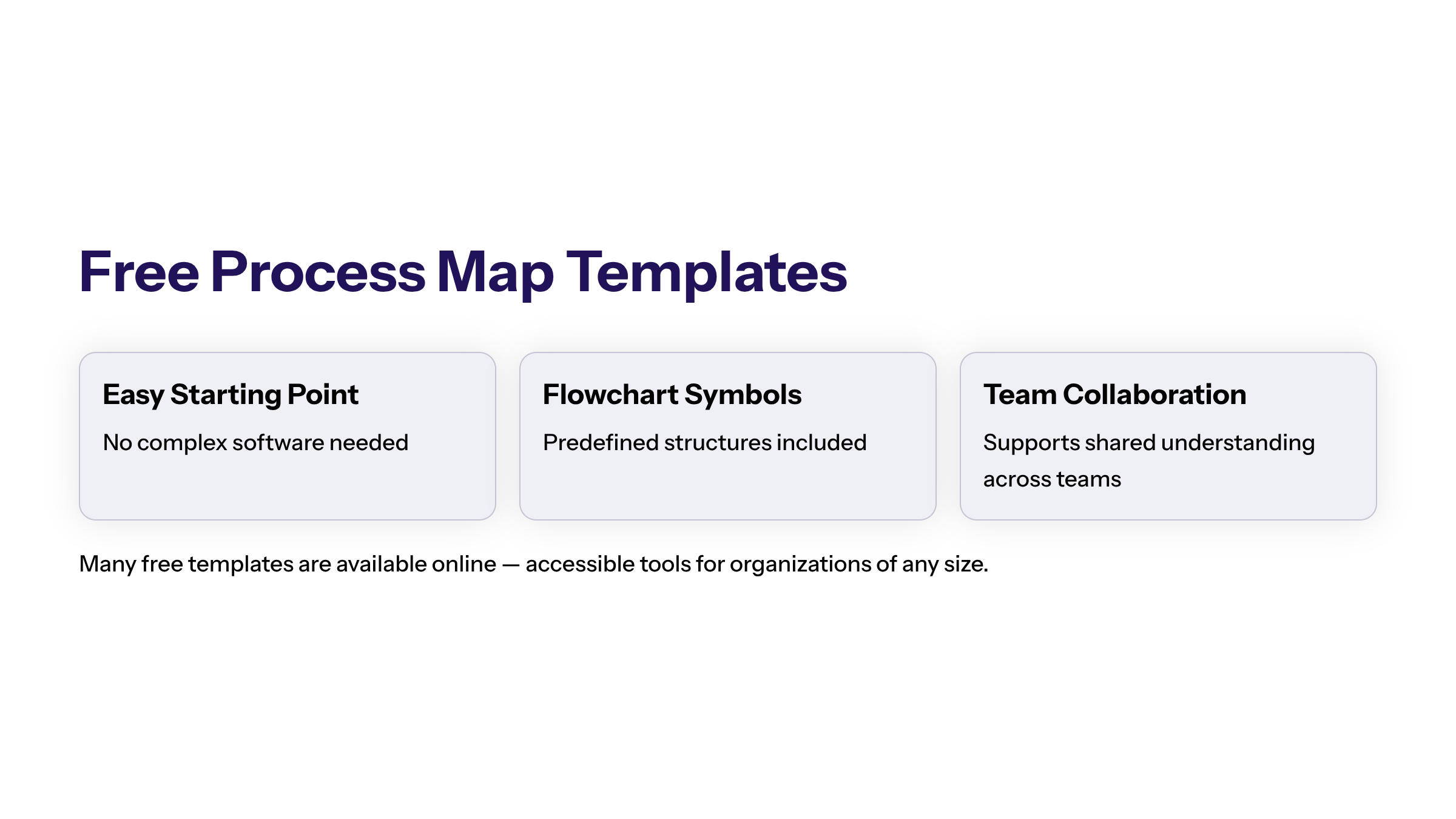 Free Process Map Templates

Easy Starting Point

No complex software needed

Flowchart Symbols

Predefined structures included

Team Collaboration

Supports shared understanding across teams

Many free templates are available online — accessible tools for organizations of any size.